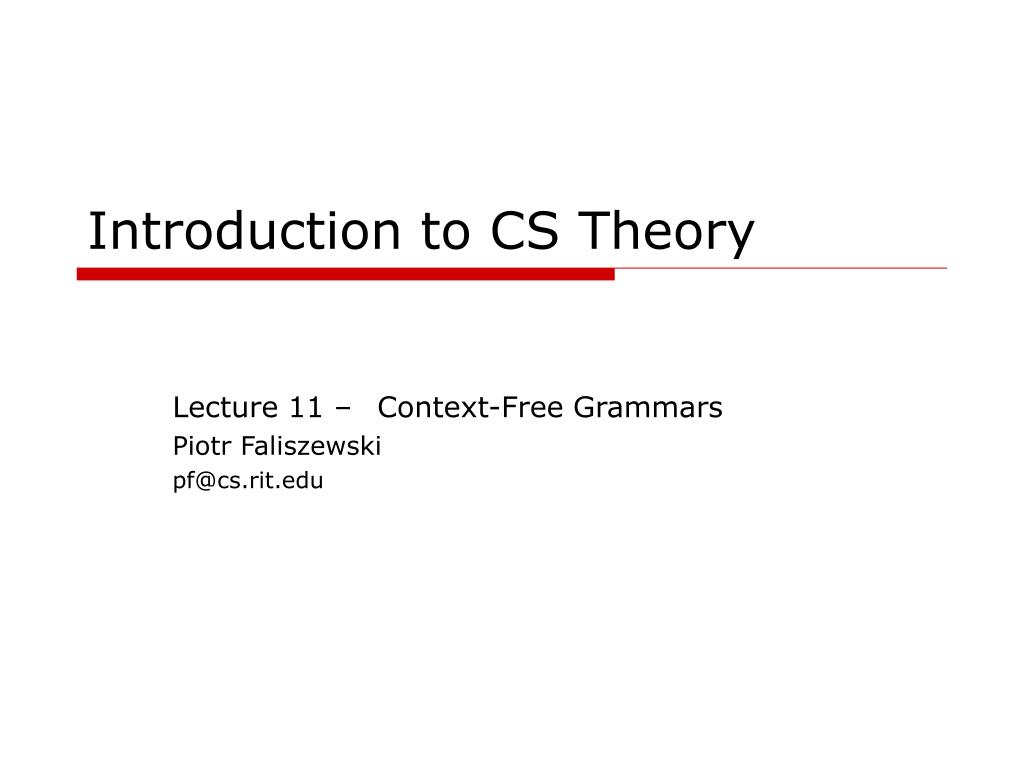 Introduction to CS Theory

Lecture 11 – Context-Free Grammars
Piotr Faliszewski
pf@cs.rit.edu